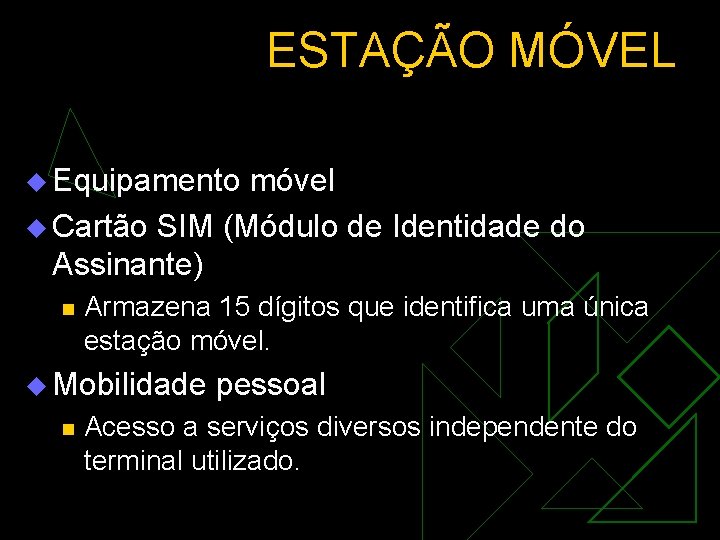 ESTAÇÃO MÓVEL

Equipamento móvel

Cartão SIM (Módulo de Identidade do Assinante)

Armazena 15 dígitos que identifica uma única estação móvel.

Mobilidade pessoal

Acesso a serviços diversos independente do terminal utilizado.